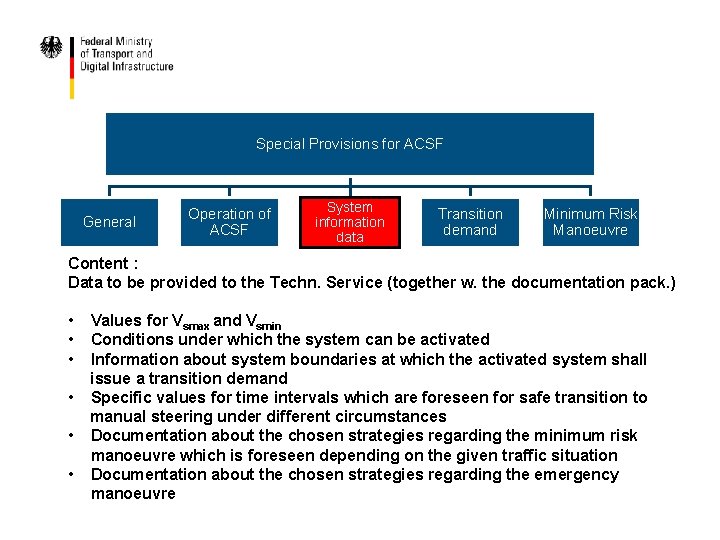 Federal Ministry of Transport and Digital Infrastructure

Special Provisions for ACSF

General

Operation of ACSF

System information data

Transition demand

Minimum Risk Manoeuvre

Content :
Data to be provided to the Techn. Service (together w. the documentation pack.)

• Values for $V_{smax}$ and $V_{smin}$
• Conditions under which the system can be activated
• Information about system boundaries at which the activated system shall issue a transition demand
• Specific values for time intervals which are foreseen for safe transition to manual steering under different circumstances
• Documentation about the chosen strategies regarding the minimum risk manoeuvre which is foreseen depending on the given traffic situation
• Documentation about the chosen strategies regarding the emergency manoeuvre